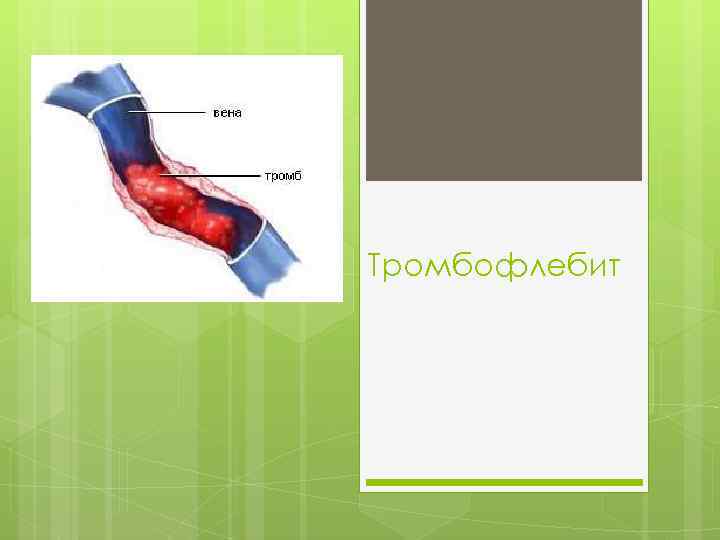 вена

тромб

Тромбофлебит